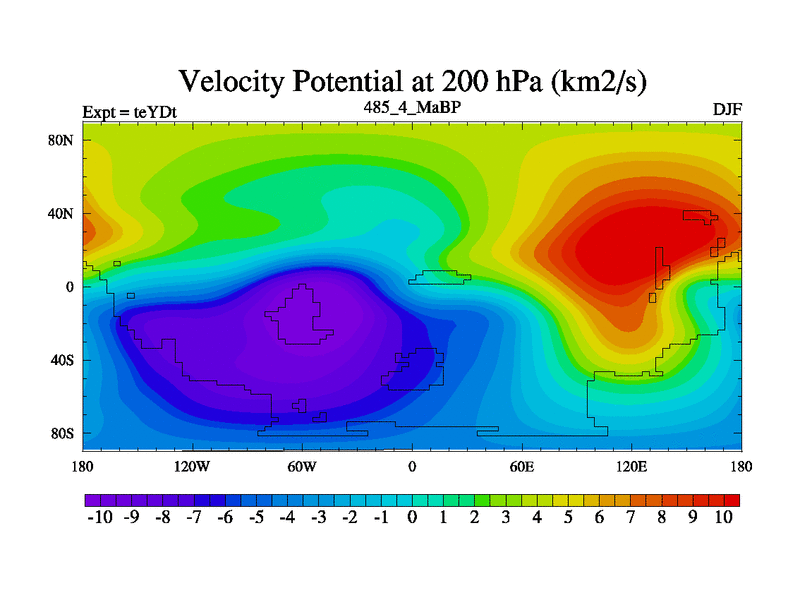 Velocity Potential at 200 hPa (km2/s)

Expt = teYDt

485_4_MaBP

DJF

80N
40N
0
40S
80S

180
120W
60W
0
60E
120E
180

-10 -9 -8 -7 -6 -5 -4 -3 -2 -1 0 1 2 3 4 5 6 7 8 9 10